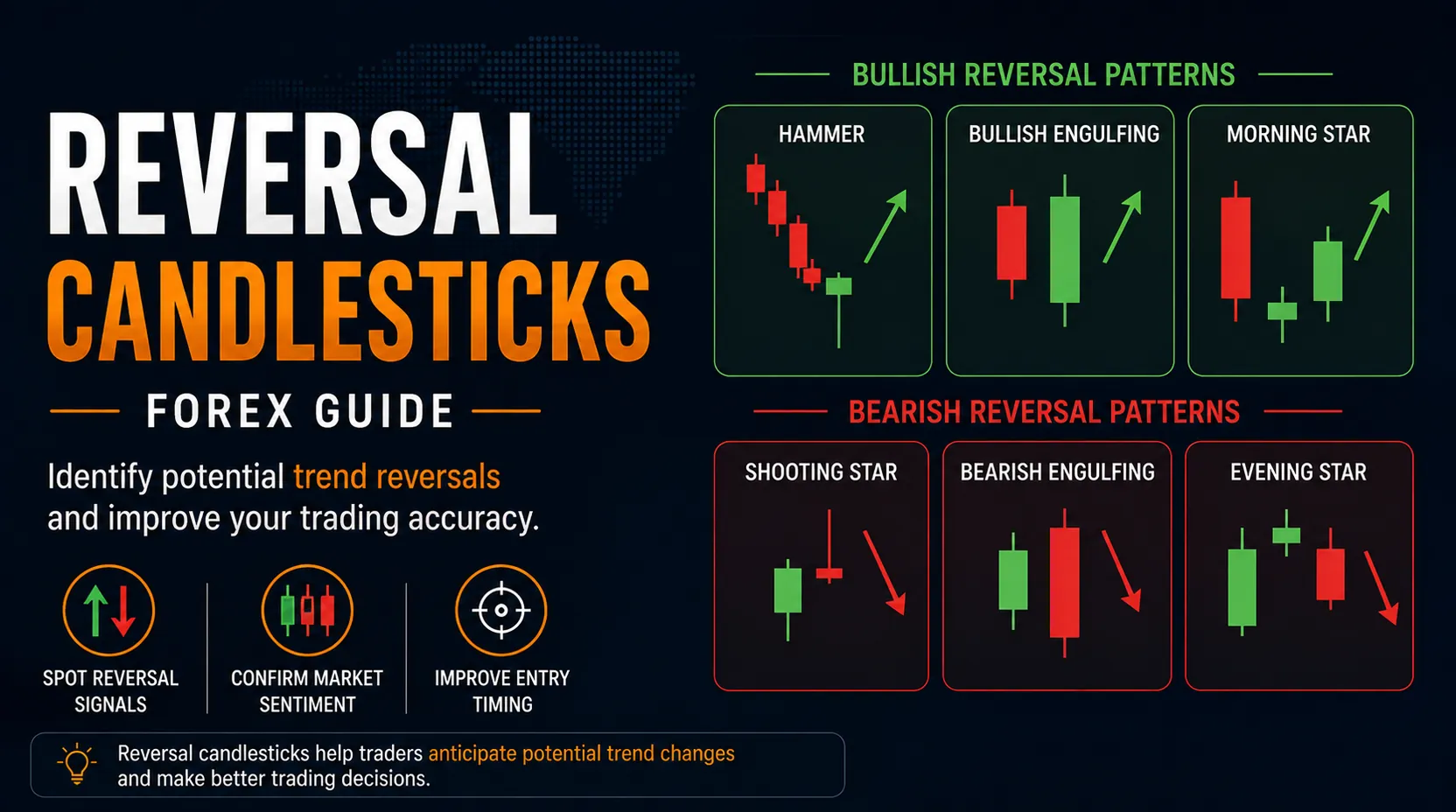 REVERSAL CANDLESTICKS

FOREX GUIDE

Identify potential trend reversals and improve your trading accuracy.

SPOT REVERSAL SIGNALS

CONFIRM MARKET SENTIMENT

IMPROVE ENTRY TIMING

Reversal candlesticks help traders anticipate potential trend changes and make better trading decisions.

BULLISH REVERSAL PATTERNS

HAMMER

BULLISH ENGULFING

MORNING STAR

BEARISH REVERSAL PATTERNS

SHOOTING STAR

BEARISH ENGULFING

EVENING STAR